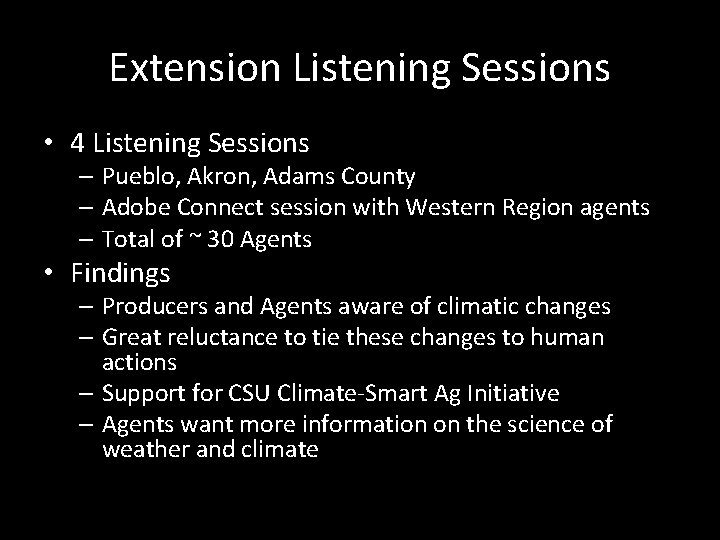 Extension Listening Sessions

• 4 Listening Sessions
– Pueblo, Akron, Adams County
– Adobe Connect session with Western Region agents
– Total of ~ 30 Agents

• Findings
– Producers and Agents aware of climatic changes
– Great reluctance to tie these changes to human actions
– Support for CSU Climate-Smart Ag Initiative
– Agents want more information on the science of weather and climate